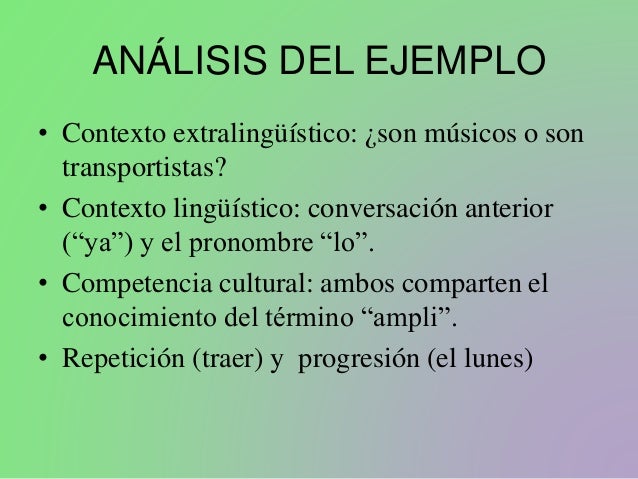 ANÁLISIS DEL EJEMPLO

• Contexto extralingüístico: ¿son músicos o son transportistas?
• Contexto lingüístico: conversación anterior (“ya”) y el pronombre “lo”.
• Competencia cultural: ambos comparten el conocimiento del término “ampli”.
• Repetición (traer) y progresión (el lunes)